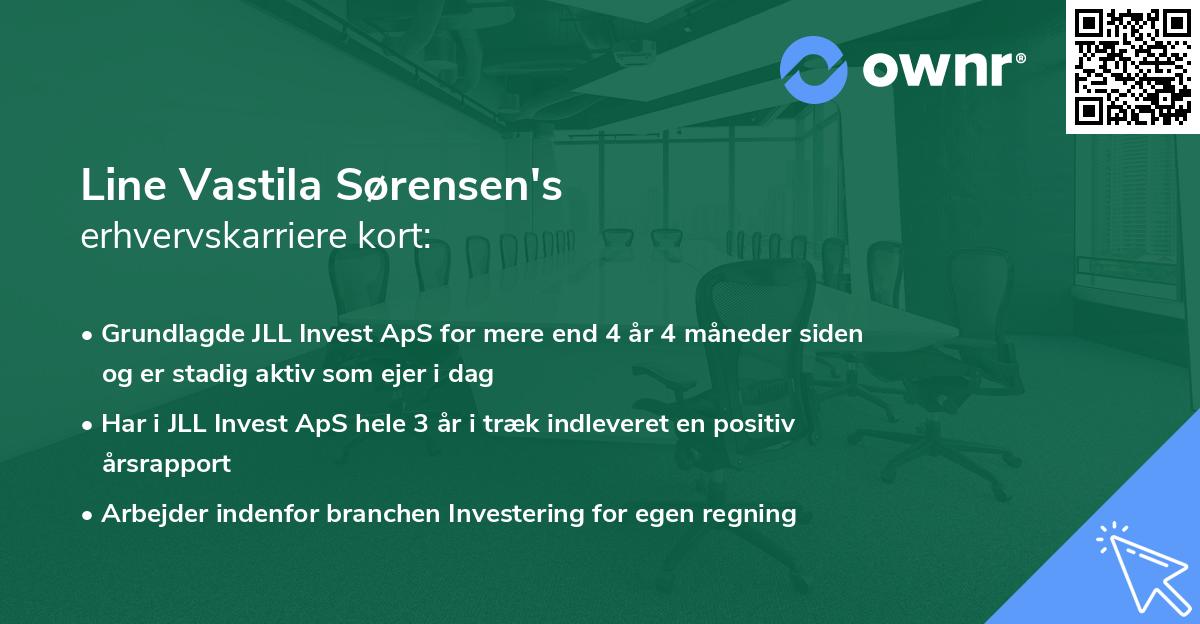 ownr®

Line Vastila Sørensen's
erhvervskarriere kort:

• Grundlagde JLL Invest ApS for mere end 4 år 4 måneder siden og er stadig aktiv som ejer i dag
• Har i JLL Invest ApS hele 3 år i træk indleveret en positiv årsrapport
• Arbejder indenfor branchen Investering for egen regning